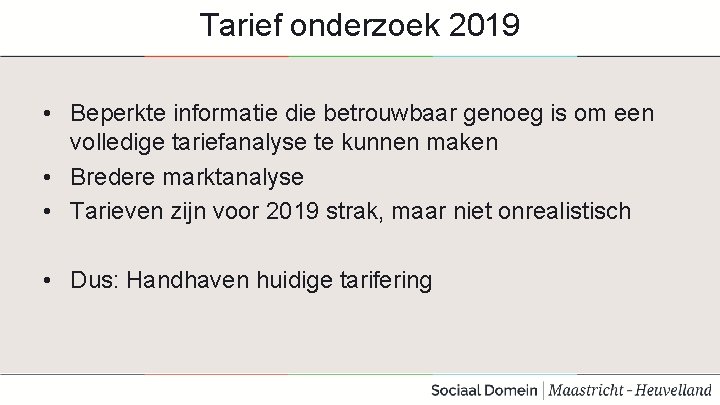 Tarief onderzoek 2019

• Beperkte informatie die betrouwbaar genoeg is om een volledige tariefanalyse te kunnen maken
• Bredere marktanalyse
• Tarieven zijn voor 2019 strak, maar niet onrealistisch

• Dus: Handhaven huidige tarifering

Sociaal Domein | Maastricht - Heuvelland